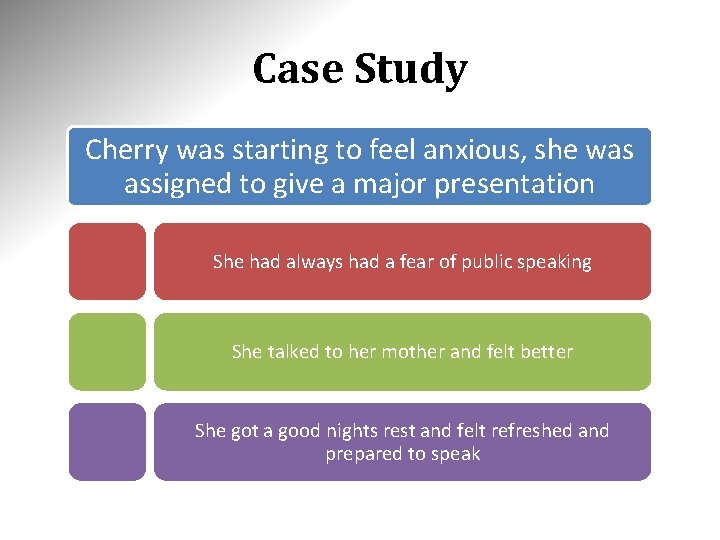 Case Study

Cherry was starting to feel anxious, she was assigned to give a major presentation

She had always had a fear of public speaking

She talked to her mother and felt better

She got a good nights rest and felt refreshed and prepared to speak